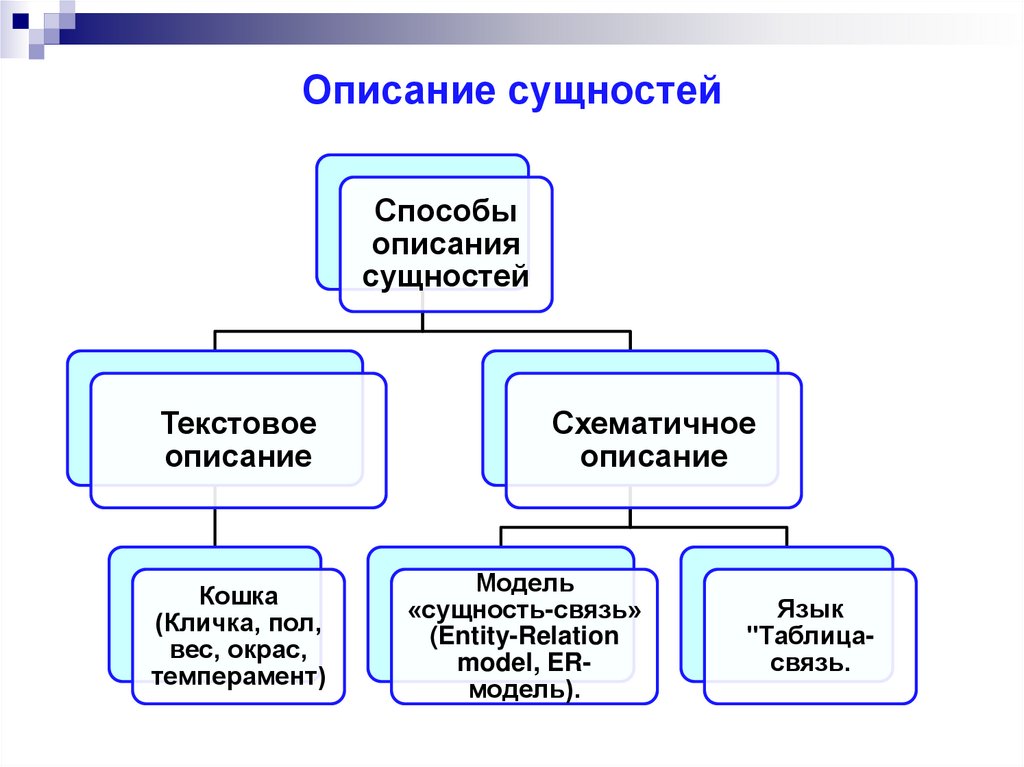 Описание сущностей

Способы описания сущностей

Текстовое описание

Схематичное описание

Кошка (Кличка, пол, вес, окрас, темперамент)

Модель «сущность-связь» (Entity-Relation model, ER-модель).

Язык "Таблица-связь.